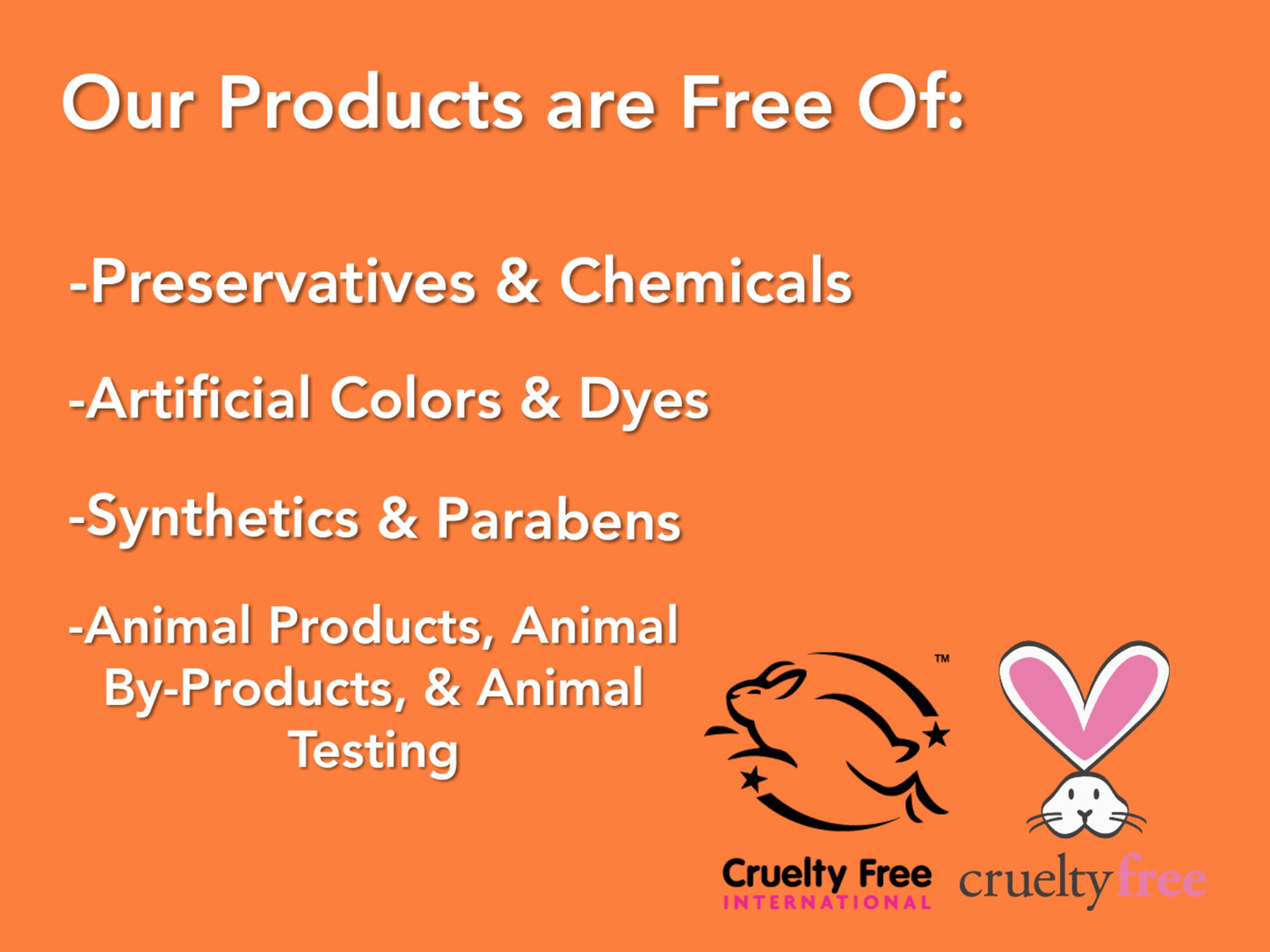 Our Products are Free Of:

-Preservatives & Chemicals

-Artificial Colors & Dyes

-Synthetics & Parabens

-Animal Products, Animal By-Products, & Animal Testing

™

Cruelty Free INTERNATIONAL

cruelty free